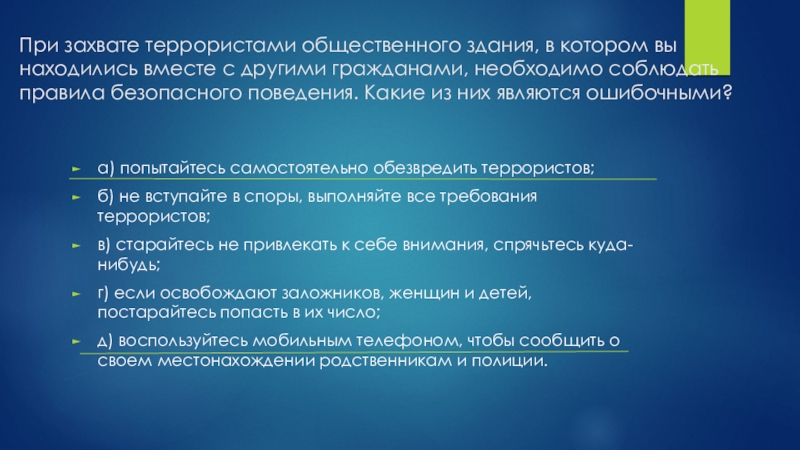 При захвате террористами общественного здания, в котором вы находились вместе с другими гражданами, необходимо соблюдать правила безопасного поведения. Какие из них являются ошибочными?

а) попытайтесь самостоятельно обезвредить террористов;

б) не вступайте в споры, выполняйте все требования террористов;

в) старайтесь не привлекать к себе внимания, спрячьтесь куда-нибудь;

г) если освобождают заложников, женщин и детей, постарайтесь попасть в их число;

д) воспользуйтесь мобильным телефоном, чтобы сообщить о своем местонахождении родственникам и полиции.